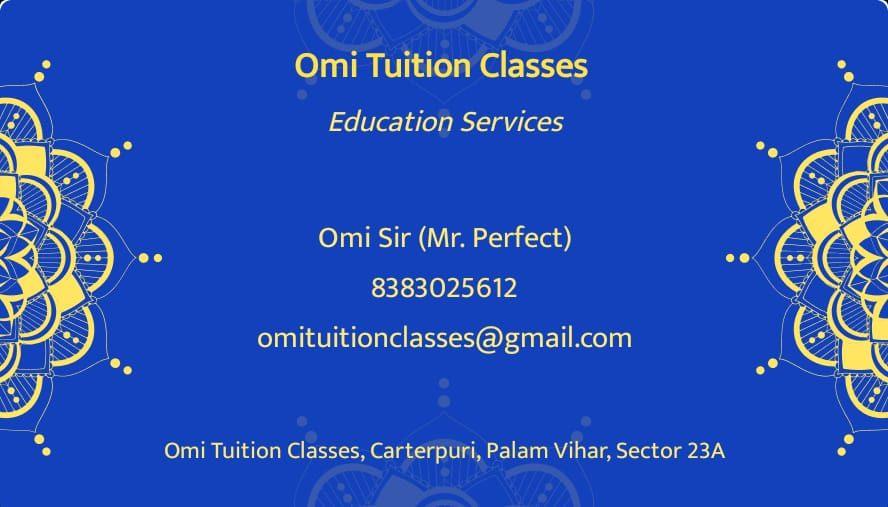 Omi Tuition Classes

Education Services

Omi Sir (Mr. Perfect)

8383025612

omituitionclasses@gmail.com

Omi Tuition Classes, Carterpuri, Palam Vihar, Sector 23A